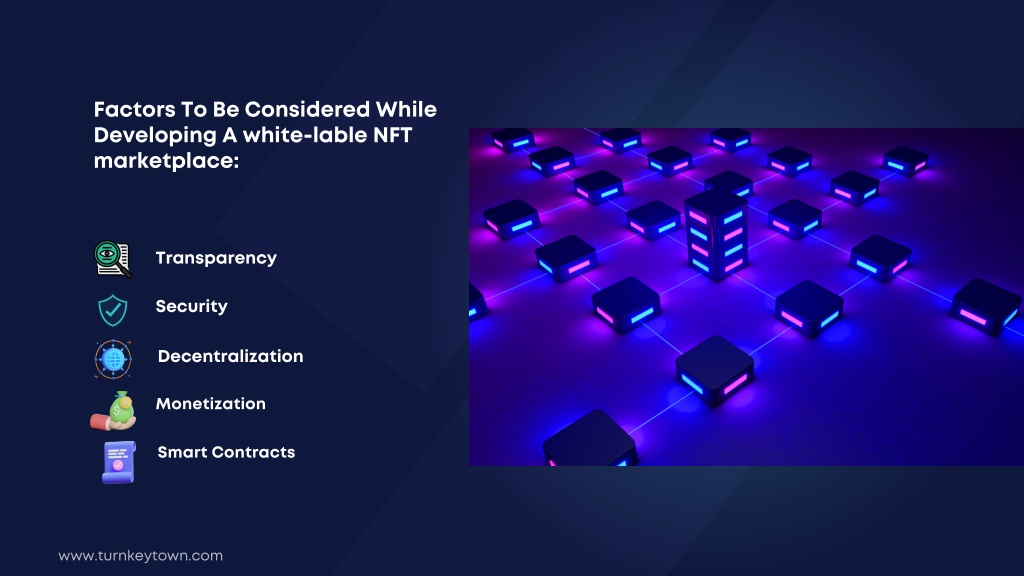 Factors To Be Considered While Developing A white-lable NFT marketplace:

Transparency

Security

Decentralization

Monetization

Smart Contracts

www.turnkeytown.com